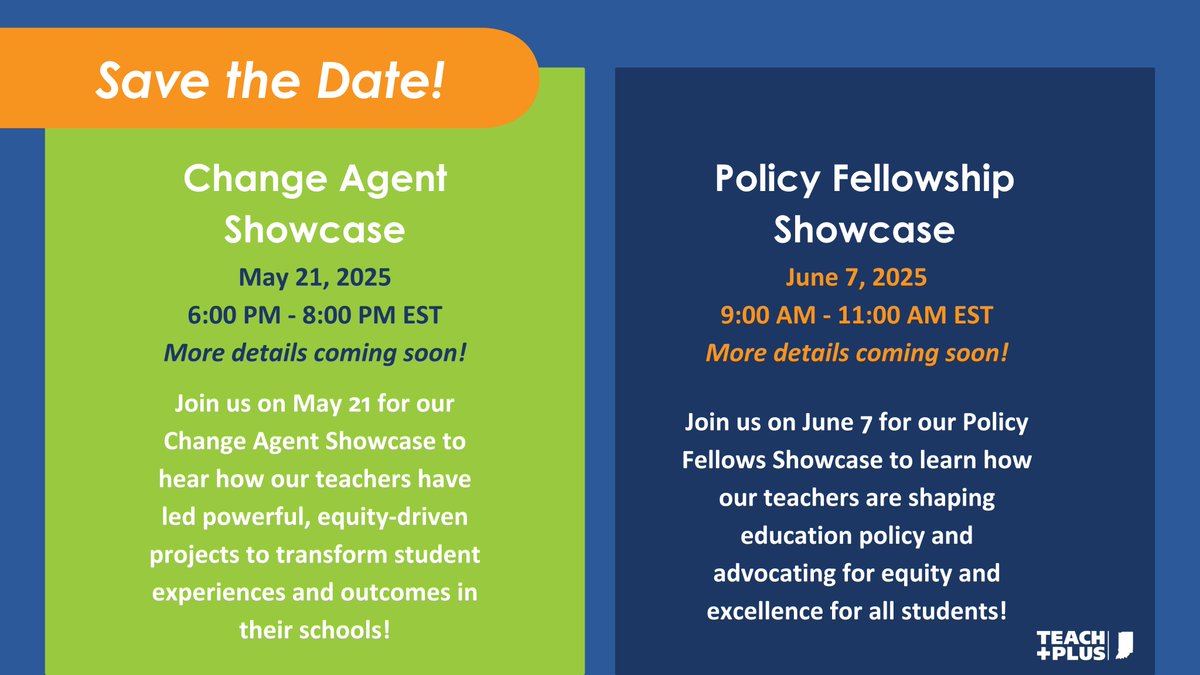 Save the Date!

Change Agent Showcase

May 21, 2025

6:00 PM - 8:00 PM EST

More details coming soon!

Join us on May 21 for our Change Agent Showcase to hear how our teachers have led powerful, equity-driven projects to transform student experiences and outcomes in their schools!

Policy Fellowship Showcase

June 7, 2025

9:00 AM - 11:00 AM EST

More details coming soon!

Join us on June 7 for our Policy Fellows Showcase to learn how our teachers are shaping education policy and advocating for equity and excellence for all students!

TEACH +PLUS